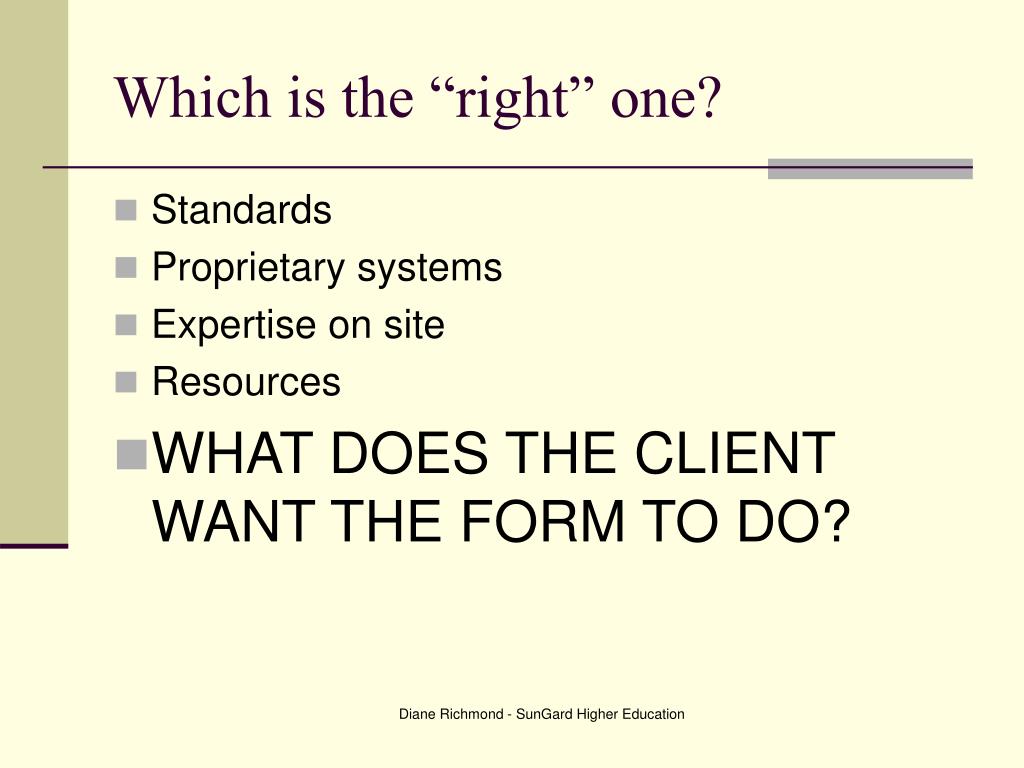 Which is the “right” one?

- Standards
- Proprietary systems
- Expertise on site
- Resources
- WHAT DOES THE CLIENT WANT THE FORM TO DO?

Diane Richmond - SunGard Higher Education